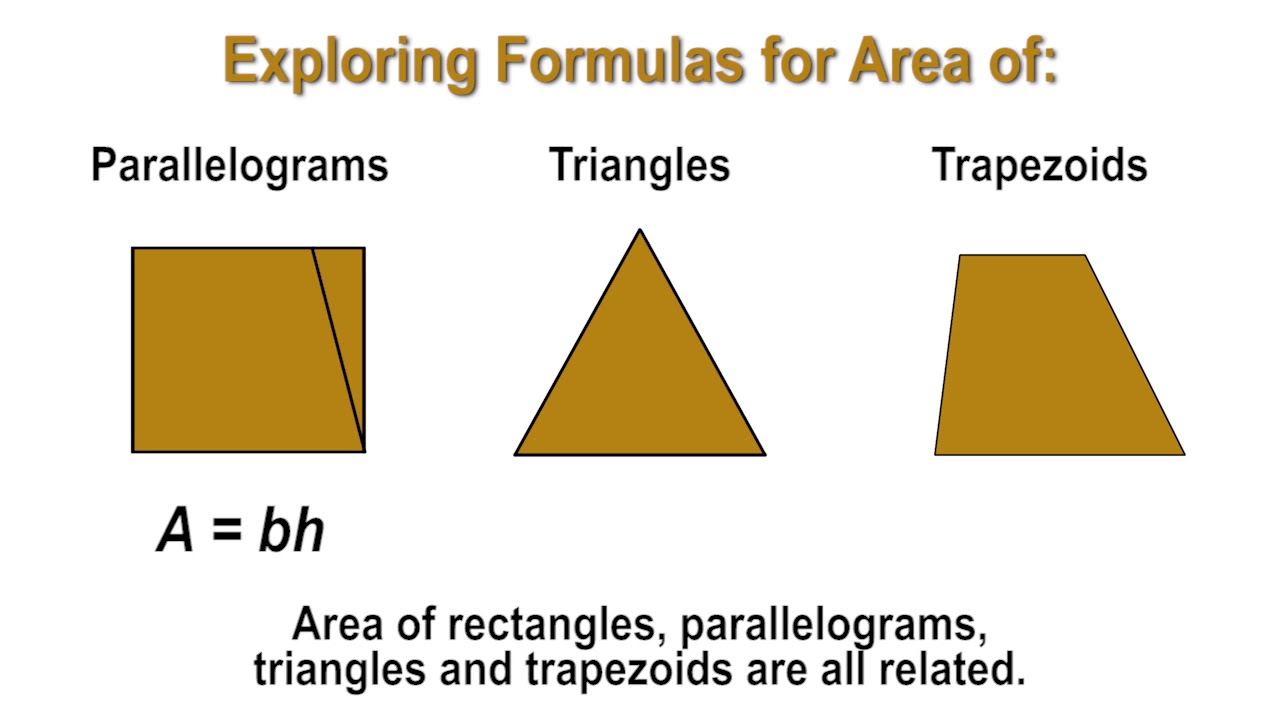 Exploring Formulas for Area of:

Parallelograms

Triangles

Trapezoids

$A = bh$

Area of rectangles, parallelograms, triangles and trapezoids are all related.